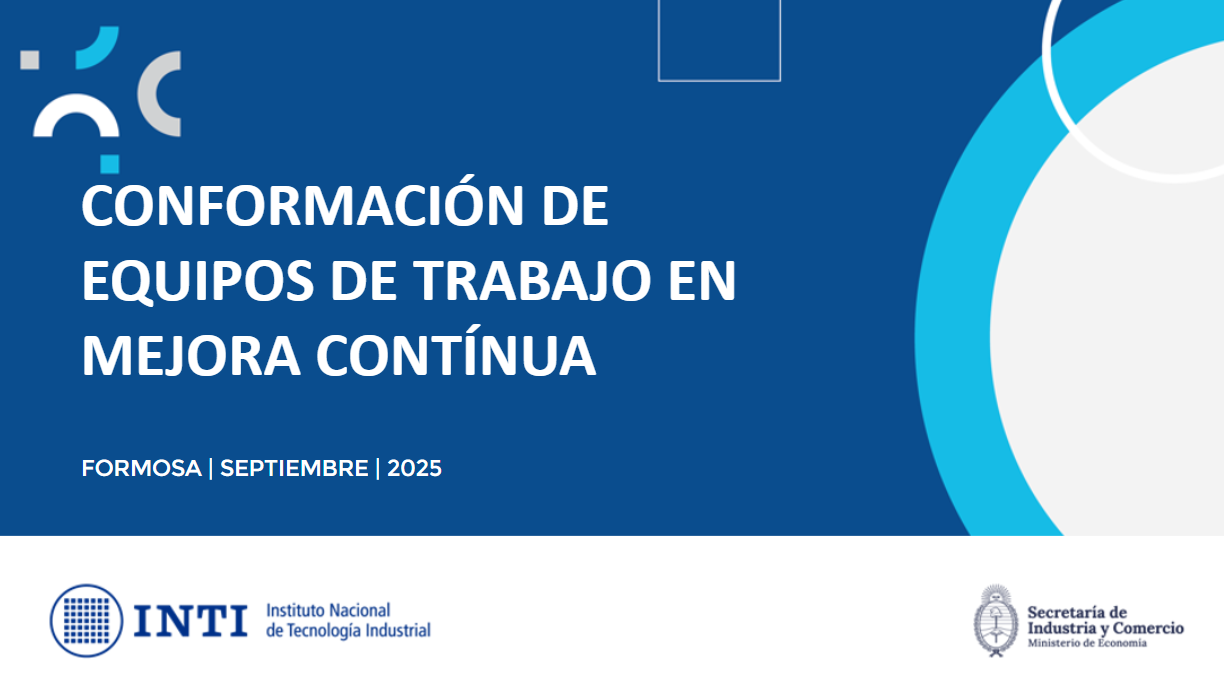 CONFORMACIÓN DE EQUIPOS DE TRABAJO EN MEJORA CONTÍNUA

FORMOSA | SEPTIEMBRE | 2025

INTI Instituto Nacional de Tecnología Industrial

Secretaría de Industria y Comercio
Ministerio de Economía